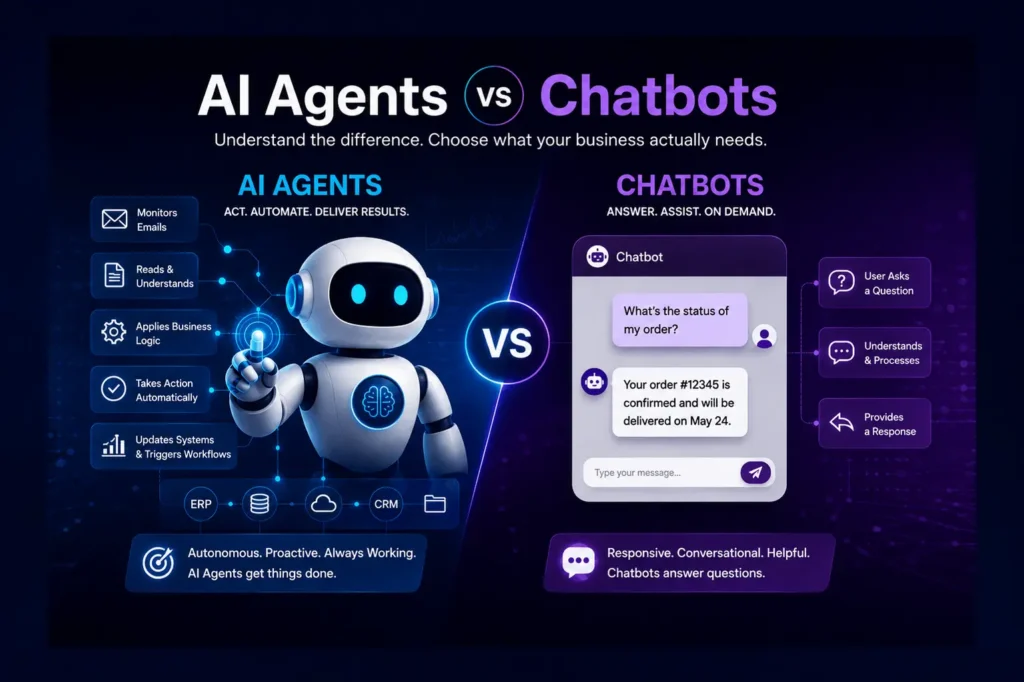 AI Agents vs Chatbots

Understand the difference. Choose what your business actually needs.

AI AGENTS
ACT. AUTOMATE. DELIVER RESULTS.

Monitors Emails

Reads & Understands

Applies Business Logic

Takes Action Automatically

Updates Systems & Triggers Workflows

ERP

CRM

Autonomous. Proactive. Always Working. AI Agents get things done.

VS

CHATBOTS
ANSWER. ASSIST. ON DEMAND.

Chatbot

What's the status of my order?

Your order #12345 is confirmed and will be delivered on May 24.

Type your message...

User Asks a Question

Understands & Processes

Provides a Response

Responsive. Conversational. Helpful. Chatbots answer questions.